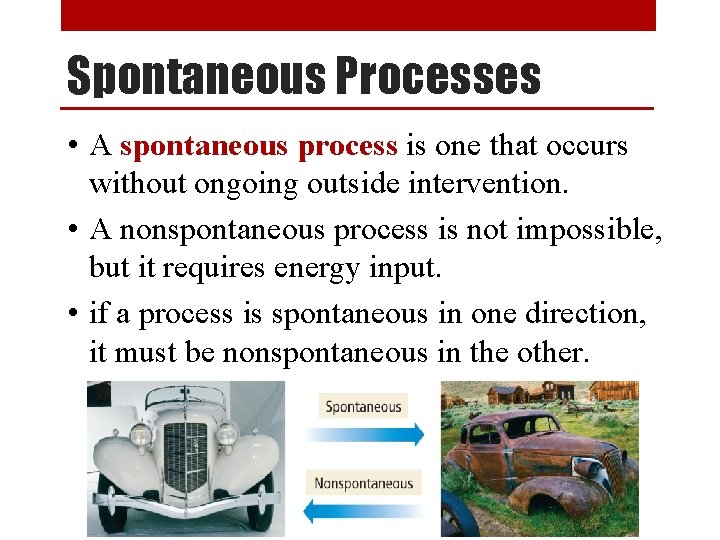 Spontaneous Processes

• A spontaneous process is one that occurs without ongoing outside intervention.

• A nonspontaneous process is not impossible, but it requires energy input.

• if a process is spontaneous in one direction, it must be nonspontaneous in the other.

Spontaneous

Nonspontaneous